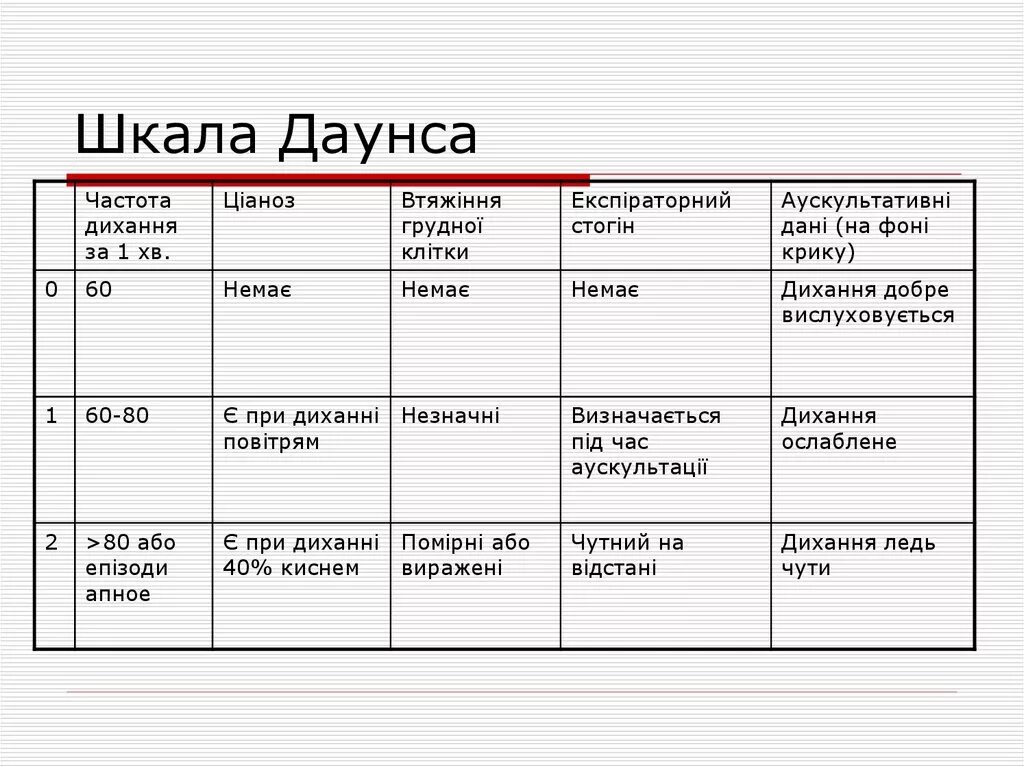 Шкала Даунса

| | Частота дихання за 1 хв. | Ціаноз | Втяжіння грудної клітки | Експіраторний стогін | Аускультативні дані (на фоні крику) |
|---|---|---|---|---|---|
| 0 | 60 | Немає | Немає | Немає | Дихання добре вислуховується |
| 1 | 60-80 | Є при диханні повітрям | Незначні | Визначається під час аускультації | Дихання ослаблене |
| 2 | >80 або епізоди апное | Є при диханні 40% киснем | Помірні або виражені | Чутний на відстані | Дихання ледь чути |